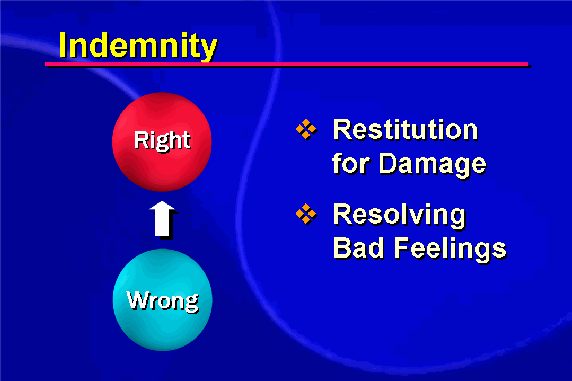 Indemnity

Right

Wrong

❖ Restitution for Damage

❖ Resolving Bad Feelings